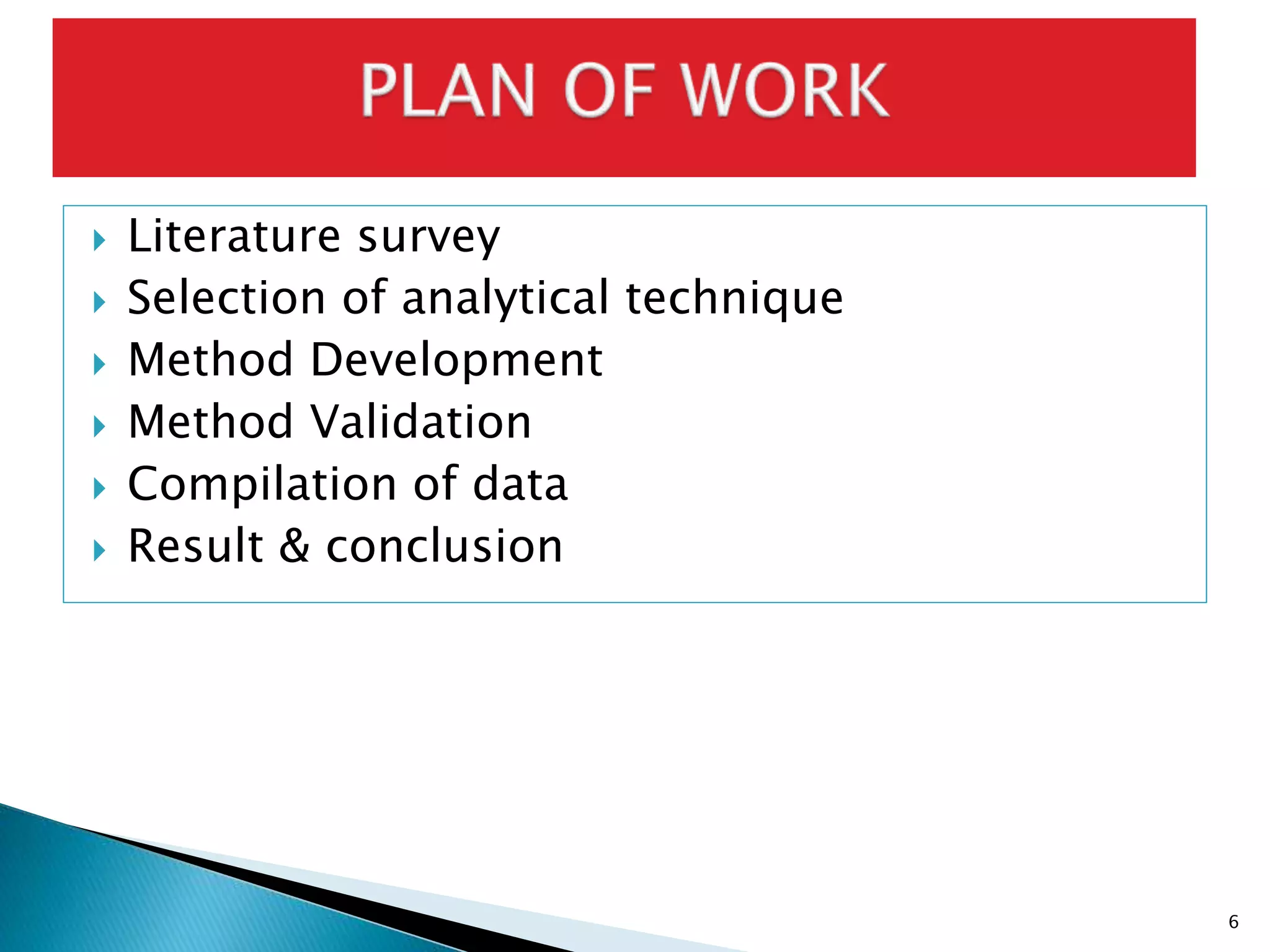 PLAN OF WORK

- Literature survey
- Selection of analytical technique
- Method Development
- Method Validation
- Compilation of data
- Result & conclusion

6